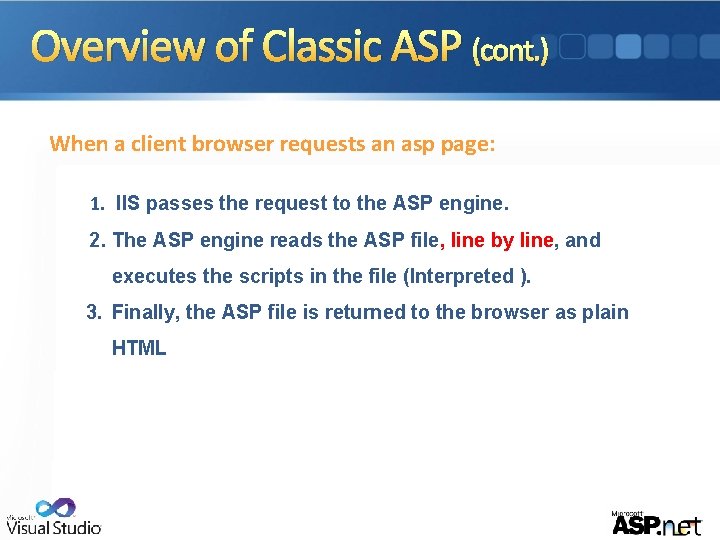 Overview of Classic ASP (cont.)

When a client browser requests an asp page:

1. IIS passes the request to the ASP engine.

2. The ASP engine reads the ASP file, line by line, and executes the scripts in the file (Interpreted ).

3. Finally, the ASP file is returned to the browser as plain HTML

Microsoft Visual Studio

Microsoft ASP.net